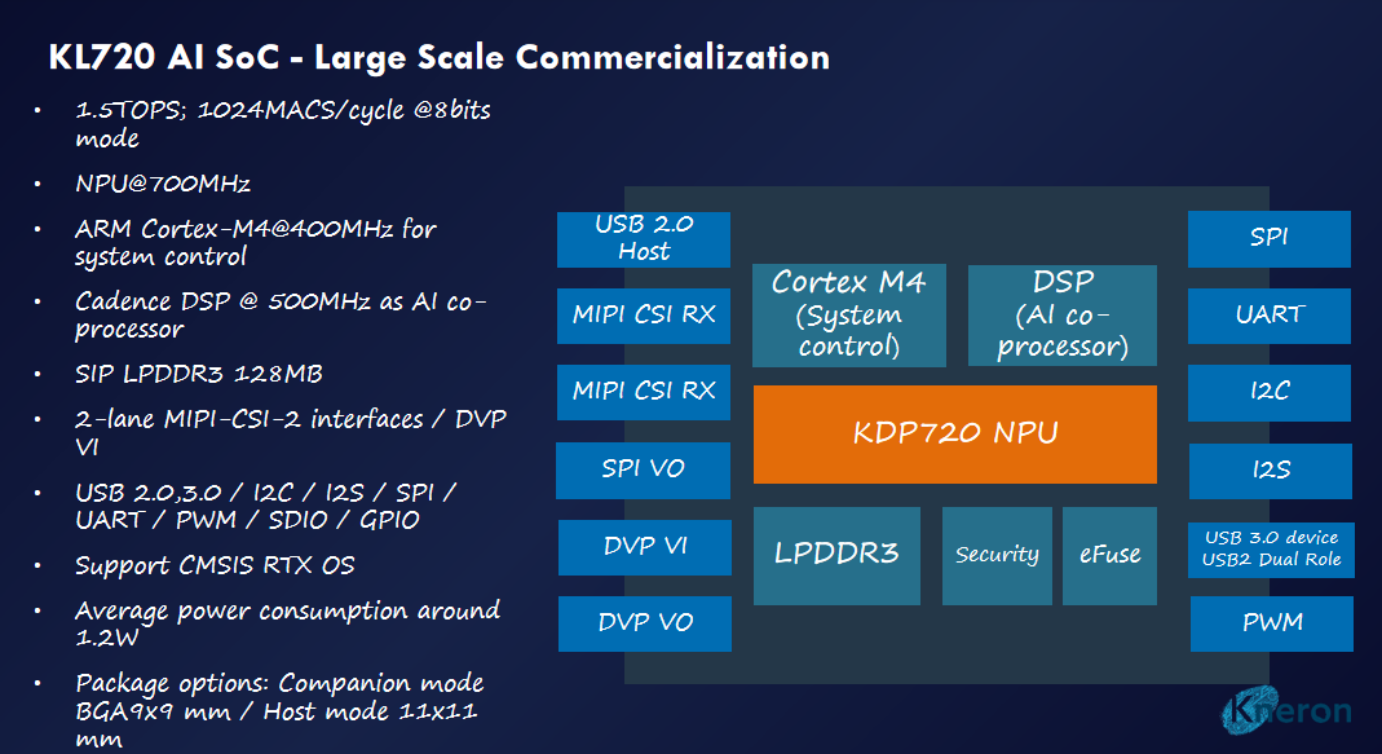 KL720 AI SoC - Large Scale Commercialization

• 1.5TOPS; 1024MACS/cycle @8bits mode
• NPU@700MHz
• ARM Cortex-M4@400MHz for system control
• Cadence DSP @ 500MHz as AI co-processor
• SIP LPDDR3 128MB
• 2-lane MIPI-CSI-2 interfaces / DVP VI
• USB 2.0,3.0 / I2C / I2S / SPI / UART / PWM / SDIO / GPIO
• Support CMSIS RTX OS
• Average power consumption around 1.2W
• Package options: Companion mode BGA9x9 mm / Host mode 11x11 mm

USB 2.0 Host
MIPI CSI RX
MIPI CSI RX
SPI VO
DVP VI
DVP VO

Cortex M4 (System control)
DSP (AI co-processor)
KDP720 NPU
LPDDR3
Security
eFuse

SPI
UART
I2C
I2S
USB 3.0 device USB2 Dual Role
PWM

Kneron